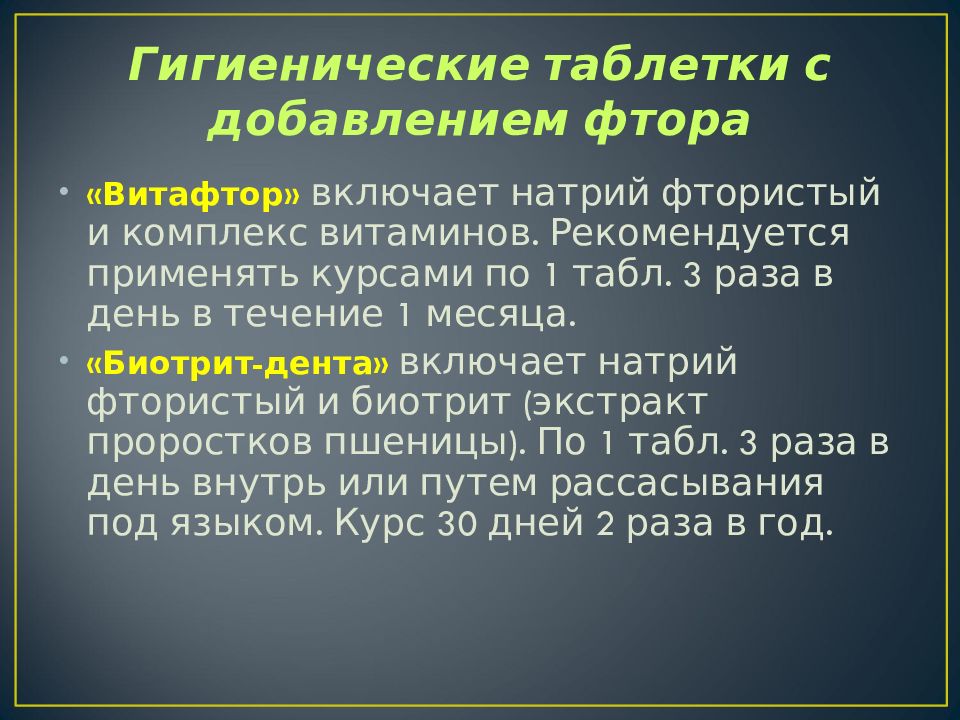 Гигиенические таблетки с добавлением фтора

• «Витафтор» включает натрий фтористый и комплекс витаминов. Рекомендуется применять курсами по 1 табл. 3 раза в день в течение 1 месяца.

• «Биотрит-дента» включает натрий фтористый и биотрит (экстракт проростков пшеницы). По 1 табл. 3 раза в день внутрь или путем рассасывания под языком. Курс 30 дней 2 раза в год.